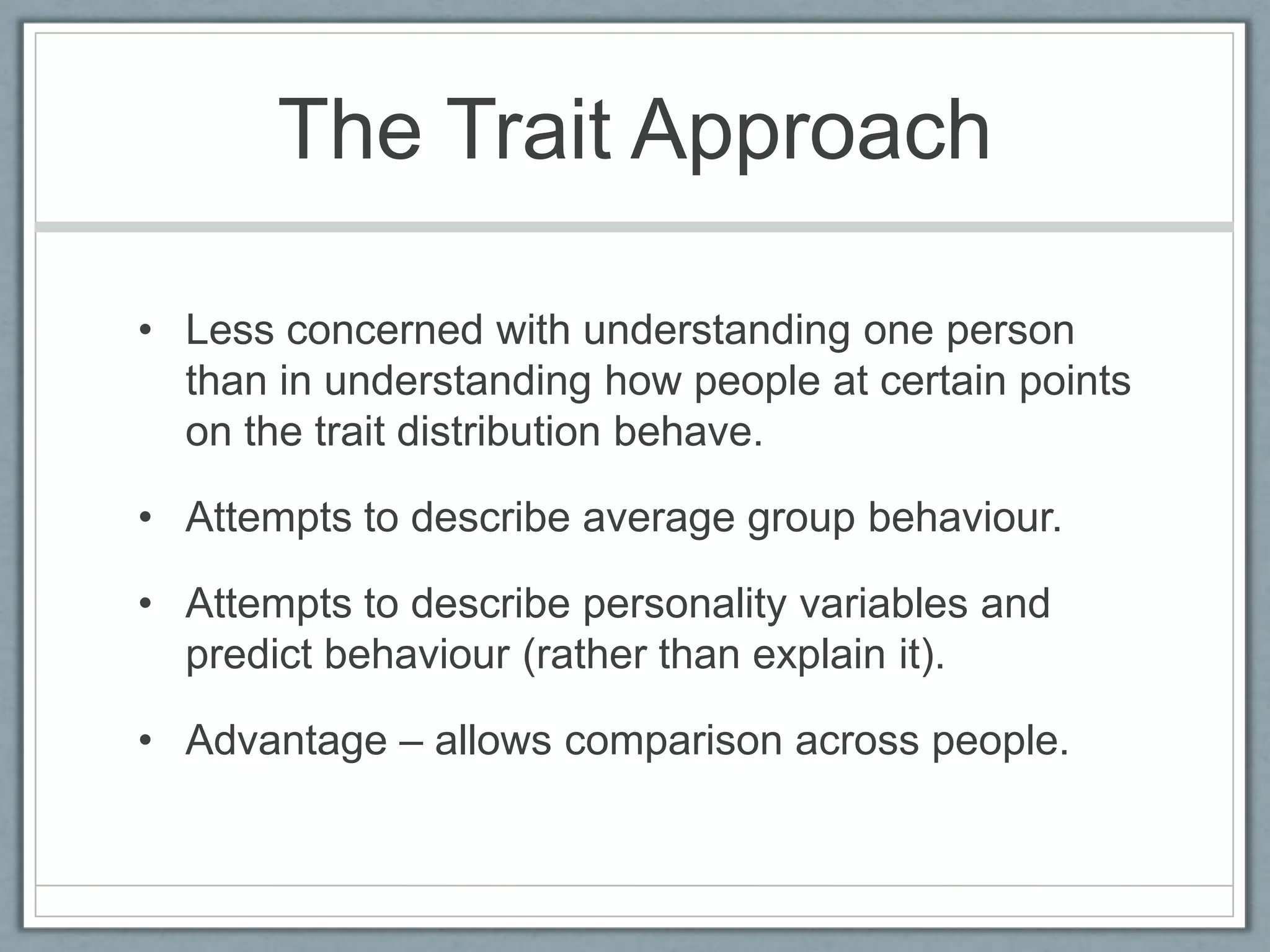 The Trait Approach

• Less concerned with understanding one person than in understanding how people at certain points on the trait distribution behave.

• Attempts to describe average group behaviour.

• Attempts to describe personality variables and predict behaviour (rather than explain it).

• Advantage – allows comparison across people.